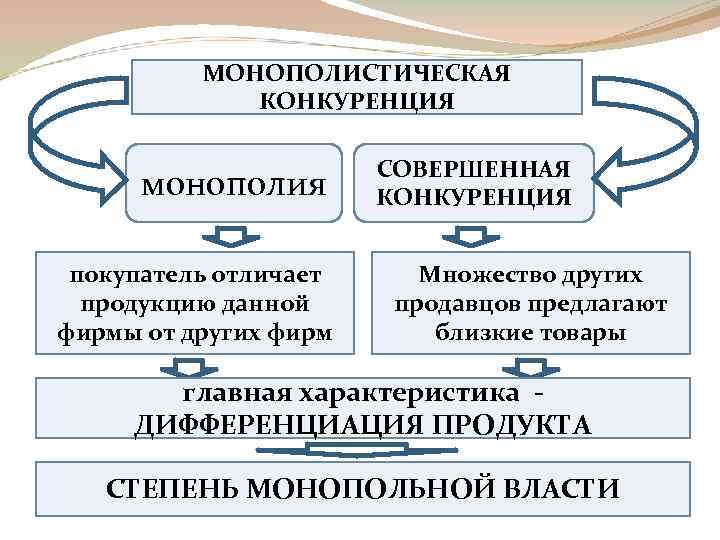 МОНОПОЛИСТИЧЕСКАЯ КОНКУРЕНЦИЯ

МОНОПОЛИЯ

СОВЕРШЕННАЯ КОНКУРЕНЦИЯ

покупатель отличает продукцию данной фирмы от других фирм

Множество других продавцов предлагают близкие товары

главная характеристика - ДИФФЕРЕНЦИАЦИЯ ПРОДУКТА

СТЕПЕНЬ МОНОПОЛЬНОЙ ВЛАСТИ